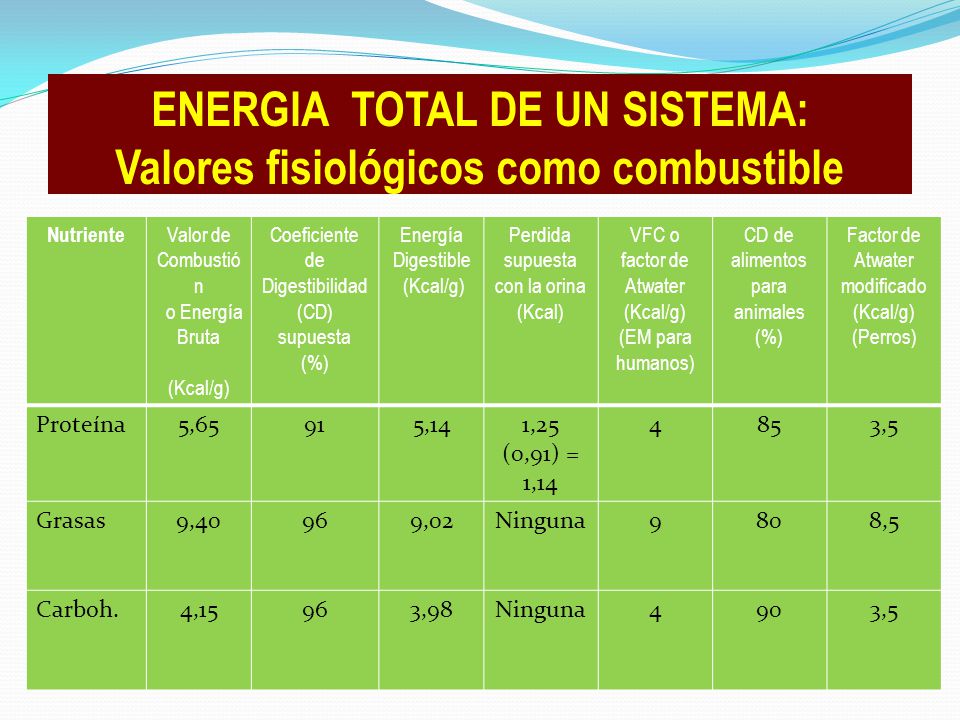 ENERGIA TOTAL DE UN SISTEMA:
Valores fisiológicos como combustible

| Nutriente | Valor de Combustión o Energía Bruta (Kcal/g) | Coeficiente de Digestibilidad (CD) supuesta (%) | Energía Digestible (Kcal/g) | Perdida supuesta con la orina (Kcal) | VFC o factor de Atwater (Kcal/g) (EM para humanos) | CD de alimentos para animales (%) | Factor de Atwater modificado (Kcal/g) (Perros) |
|---|---|---|---|---|---|---|---|
| Proteína | 5,65 | 91 | 5,14 | 1,25 (0,91) = 1,14 | 4 | 85 | 3,5 |
| Grasas | 9,40 | 96 | 9,02 | Ninguna | 9 | 80 | 8,5 |
| Carboh. | 4,15 | 96 | 3,98 | Ninguna | 4 | 90 | 3,5 |